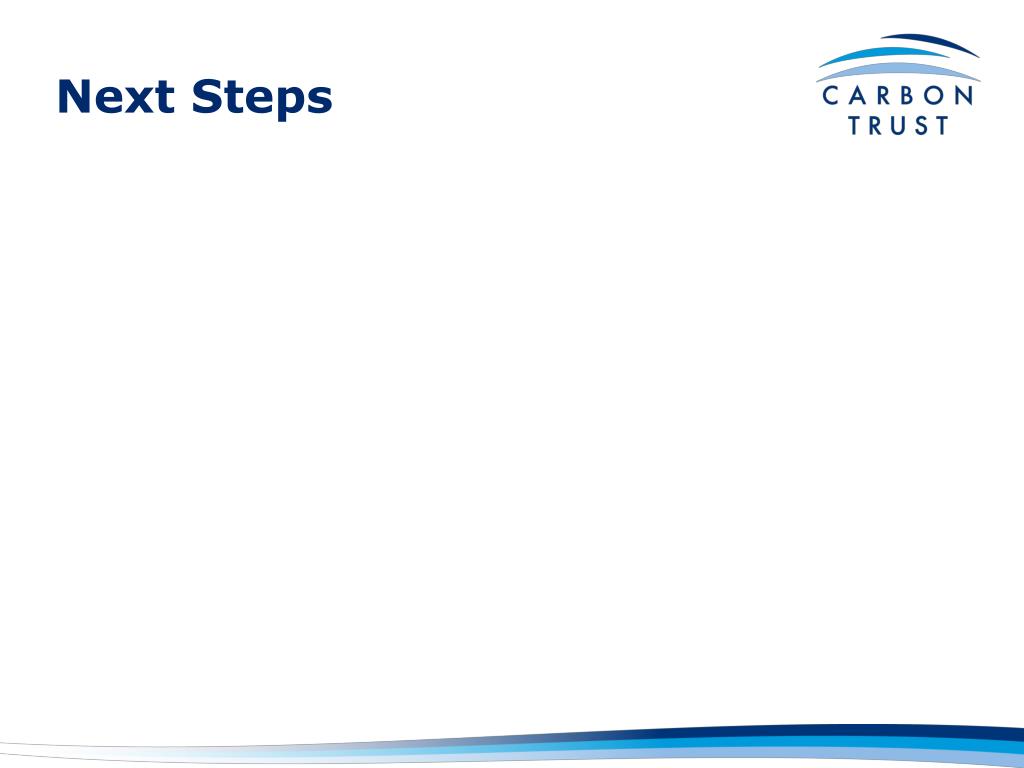 Next Steps

CARBON
TRUST